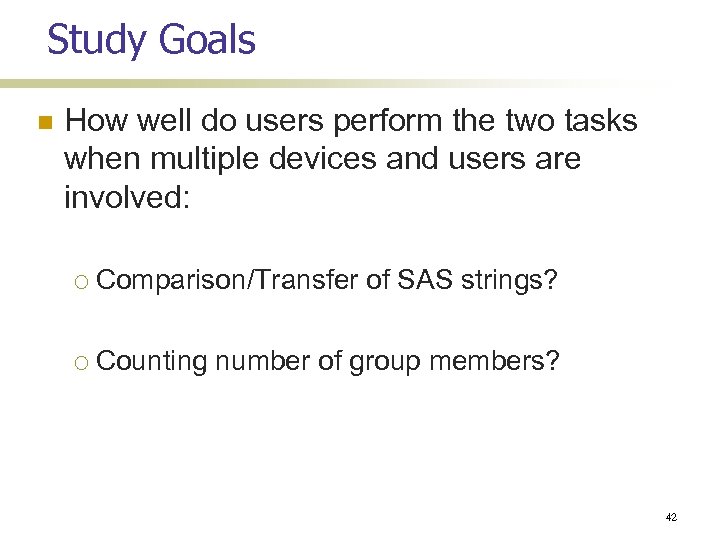 Study Goals

How well do users perform the two tasks when multiple devices and users are involved:

Comparison/Transfer of SAS strings?

Counting number of group members?

42